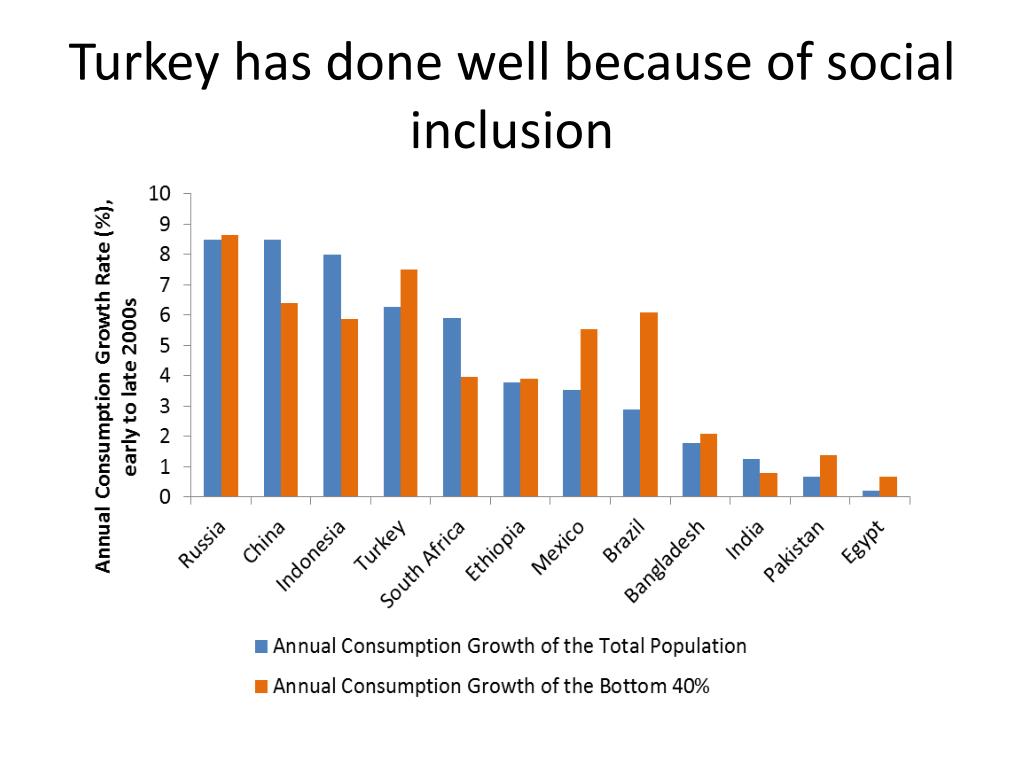 Turkey has done well because of social inclusion

Annual Consumption Growth Rate (%), early to late 2000s

10
9
8
7
6
5
4
3
2
1
0

Russia
China
Indonesia
Turkey
South Africa
Ethiopia
Mexico
Brazil
Bangladesh
India
Pakistan
Egypt

Annual Consumption Growth of the Total Population
Annual Consumption Growth of the Bottom 40%